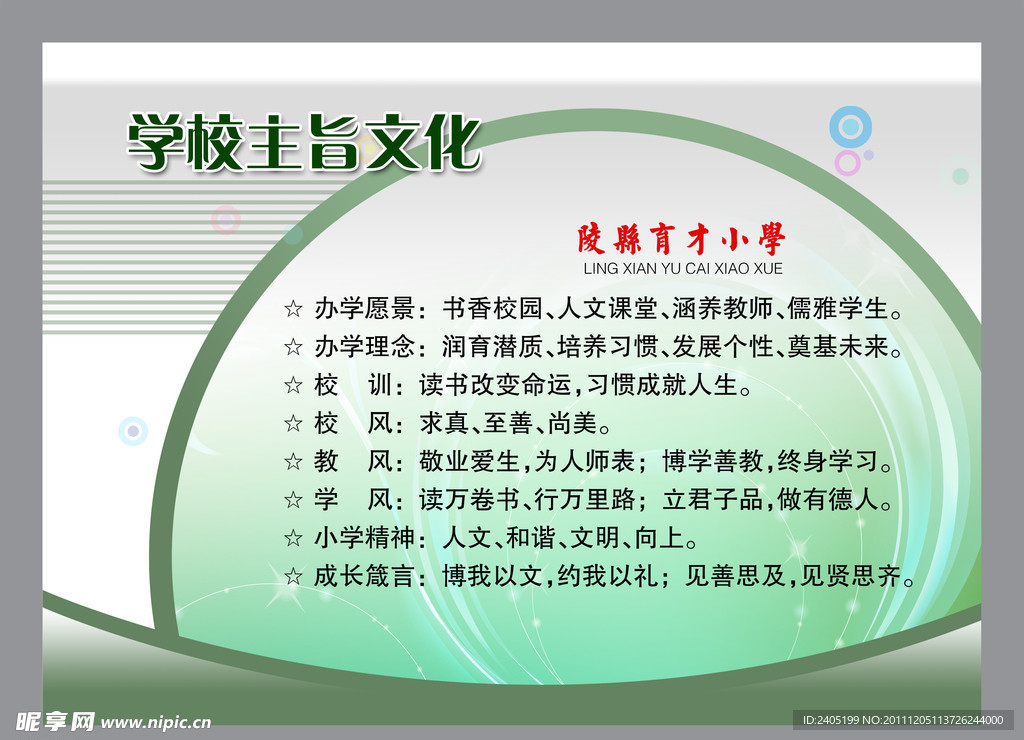 学校主旨文化

陵縣育才小學
LING XIAN YU CAI XIAO XUE

☆ 办学愿景：书香校园、人文课堂、涵养教师、儒雅学生。
☆ 办学理念：润育潜质、培养习惯、发展个性、奠基未来。
☆ 校　训：读书改变命运，习惯成就人生。
☆ 校　风：求真、至善、尚美。
☆ 教　风：敬业爱生，为人师表；博学善教，终身学习。
☆ 学　风：读万卷书、行万里路；立君子品，做有德人。
☆ 小学精神：人文、和谐、文明、向上。
☆ 成长箴言：博我以文，约我以礼；见善思及，见贤思齐。

昵享网 www.nipic.cn
ID:2405199 NO:20111205113726244000